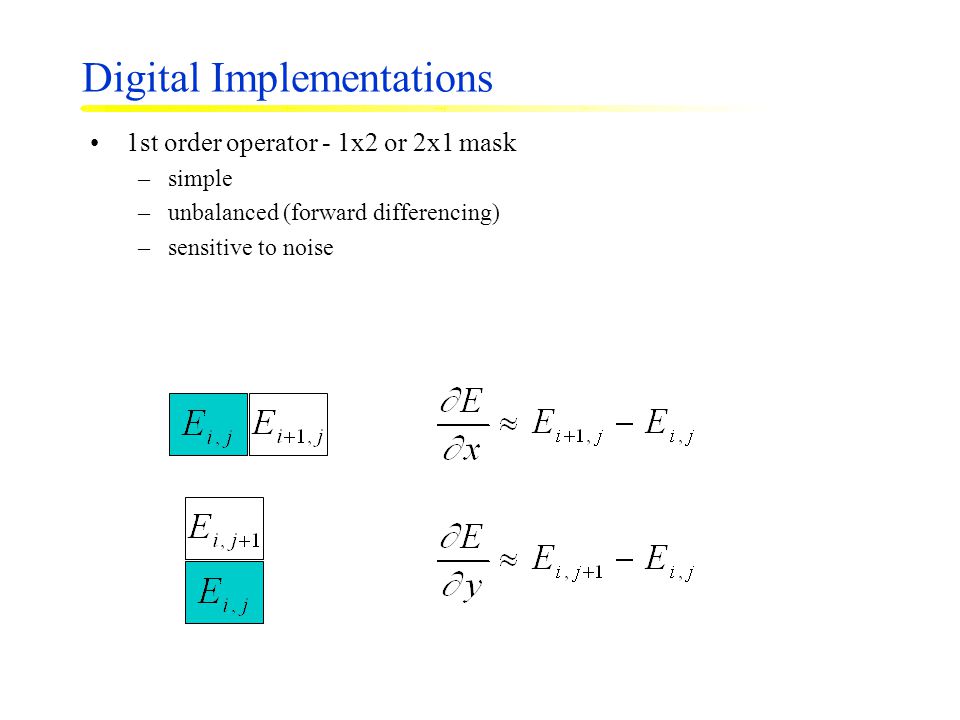 Digital Implementations

• 1st order operator - 1x2 or 2x1 mask
– simple
– unbalanced (forward differencing)
– sensitive to noise

$E_{i,j}$ $E_{i+1,j}$

$\frac{\partial E}{\partial x} \approx E_{i+1,j} - E_{i,j}$

$E_{i,j+1}$
$E_{i,j}$

$\frac{\partial E}{\partial y} \approx E_{i,j+1} - E_{i,j}$